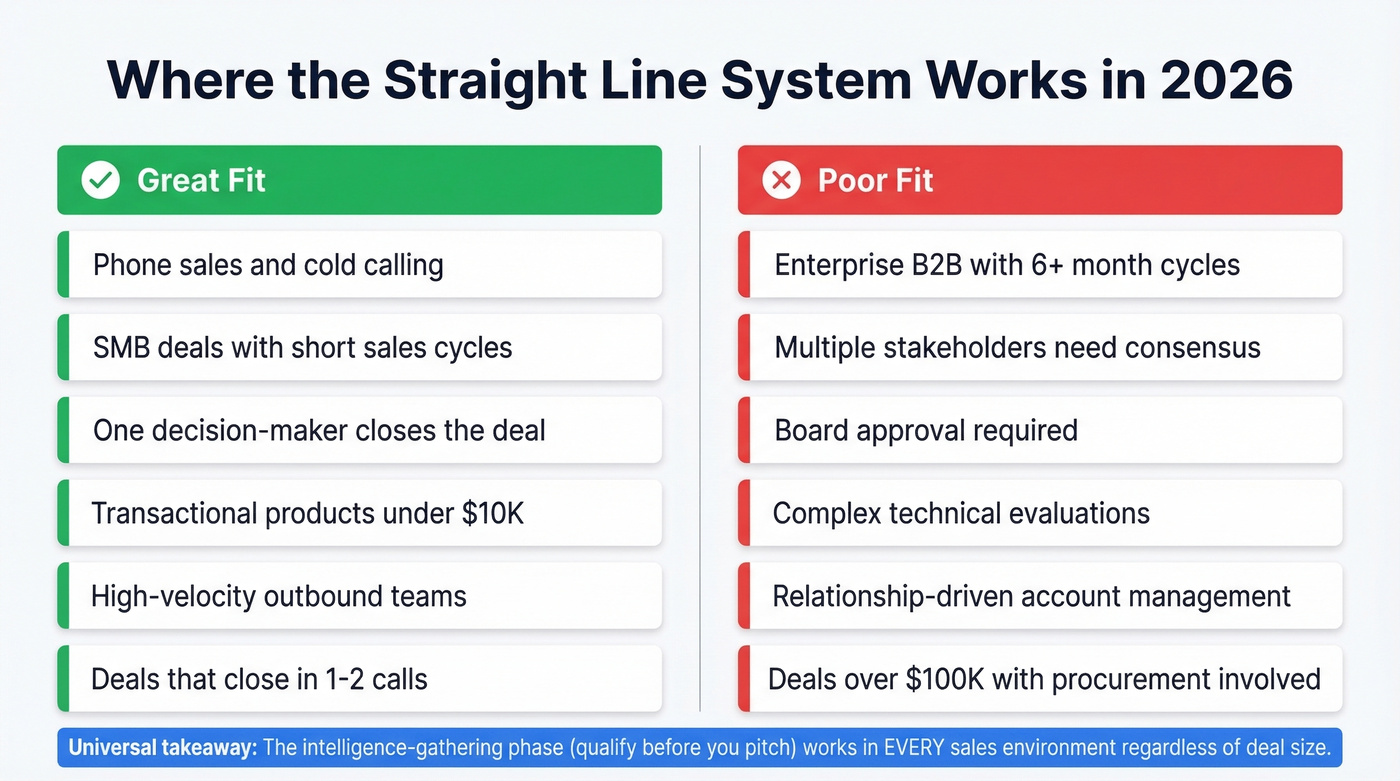 Where the Straight Line System Works in 2026

Great Fit

Phone sales and cold calling

SMB deals with short sales cycles

One decision-maker closes the deal

Transactional products under \$10K

High-velocity outbound teams

Deals that close in 1-2 calls

Poor Fit

Enterprise B2B with 6+ month cycles

Multiple stakeholders need consensus

Board approval required

Complex technical evaluations

Relationship-driven account management

Deals over \$100K with procurement involved

Universal takeaway: The intelligence-gathering phase (qualify before you pitch) works in EVERY sales environment regardless of deal size.